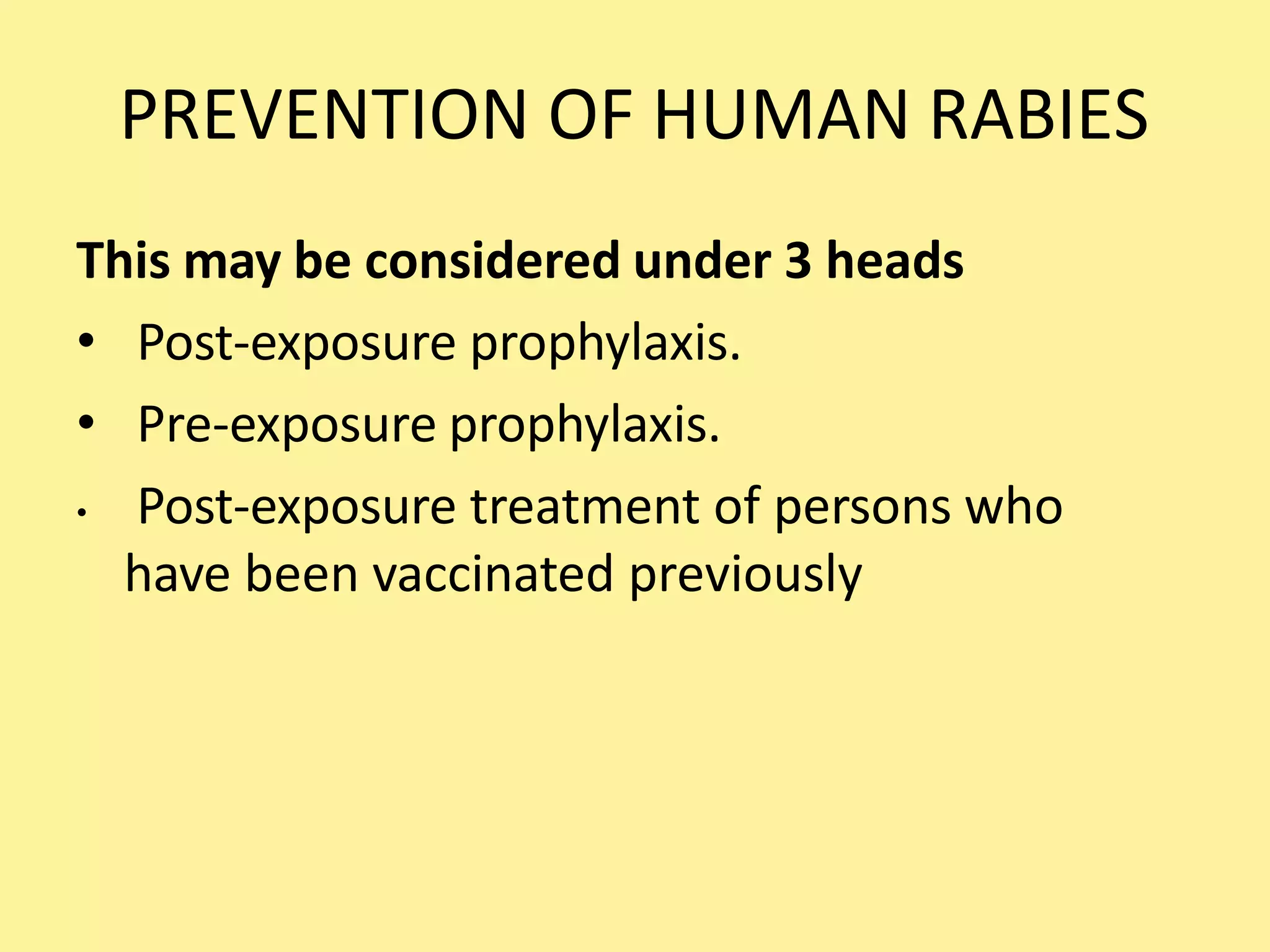 PREVENTION OF HUMAN RABIES

This may be considered under 3 heads

• Post-exposure prophylaxis.
• Pre-exposure prophylaxis.
• Post-exposure treatment of persons who have been vaccinated previously